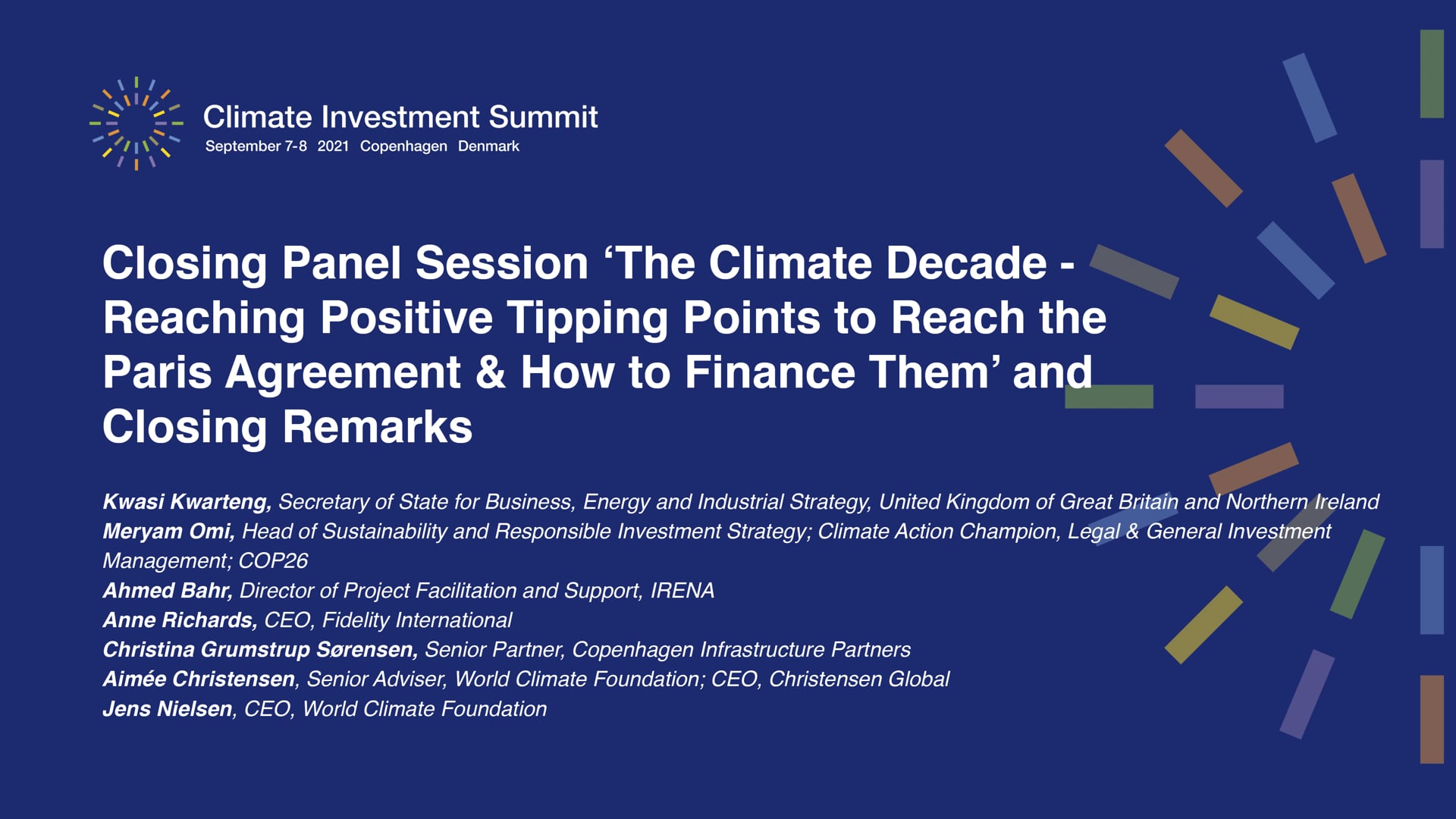 Climate Investment Summit
September 7-8 2021 Copenhagen Denmark

Closing Panel Session ‘The Climate Decade - Reaching Positive Tipping Points to Reach the Paris Agreement & How to Finance Them’ and Closing Remarks

Kwasi Kwarteng, Secretary of State for Business, Energy and Industrial Strategy, United Kingdom of Great Britain and Northern Ireland
Meryam Omi, Head of Sustainability and Responsible Investment Strategy; Climate Action Champion, Legal & General Investment Management; COP26
Ahmed Bahr, Director of Project Facilitation and Support, IRENA
Anne Richards, CEO, Fidelity International
Christina Grumstrup Sørensen, Senior Partner, Copenhagen Infrastructure Partners
Aimée Christensen, Senior Adviser, World Climate Foundation; CEO, Christensen Global
Jens Nielsen, CEO, World Climate Foundation